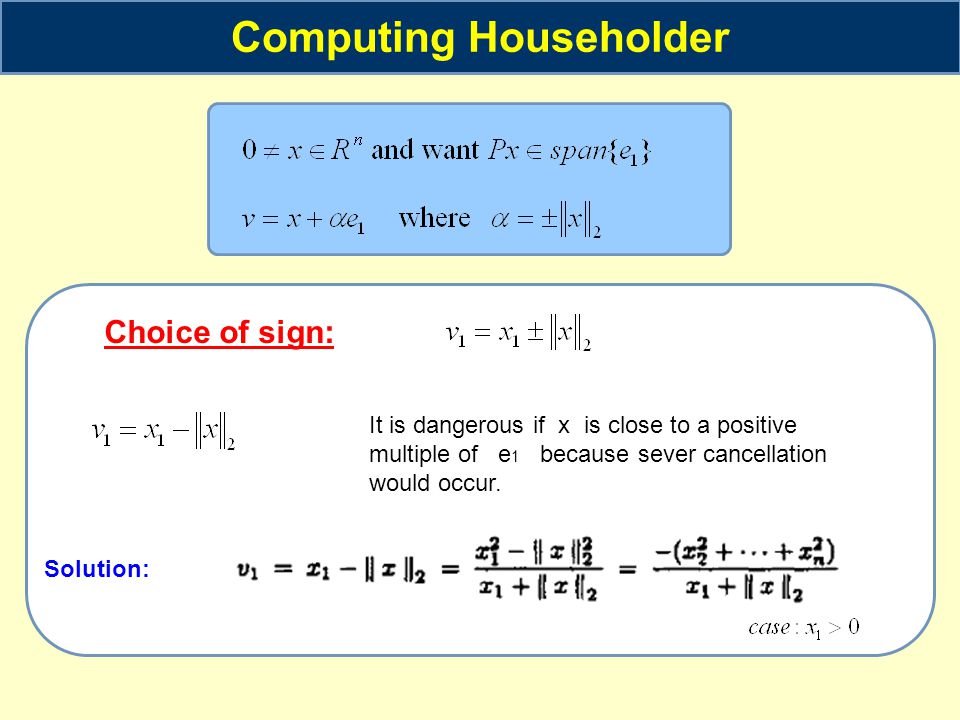 Computing Householder

$0 \neq x \in R^n$ and want $Px \in span\{e_1\}$

$v = x + \alpha e_1$ where $\alpha = \pm\|x\|_2$

Choice of sign: $v_1 = x_1 \pm \|x\|_2$

$v_1 = x_1 - \|x\|_2$

It is dangerous if x is close to a positive multiple of $e_1$ because sever cancellation would occur.

Solution: $v_1 = x_1 - \|x\|_2 = \frac{x_1^2 - \|x\|_2^2}{x_1 + \|x\|_2} = \frac{-(x_2^2 + \cdots + x_n^2)}{x_1 + \|x\|_2}$

$case: x_1 > 0$